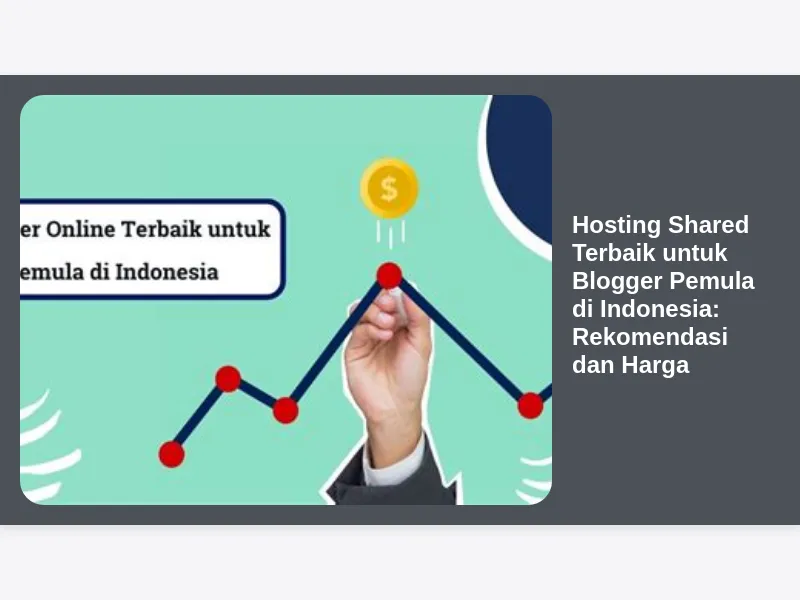 er Online Terbaik untuk
emula di Indonesia

$

Hosting Shared Terbaik untuk Blogger Pemula di Indonesia: Rekomendasi dan Harga